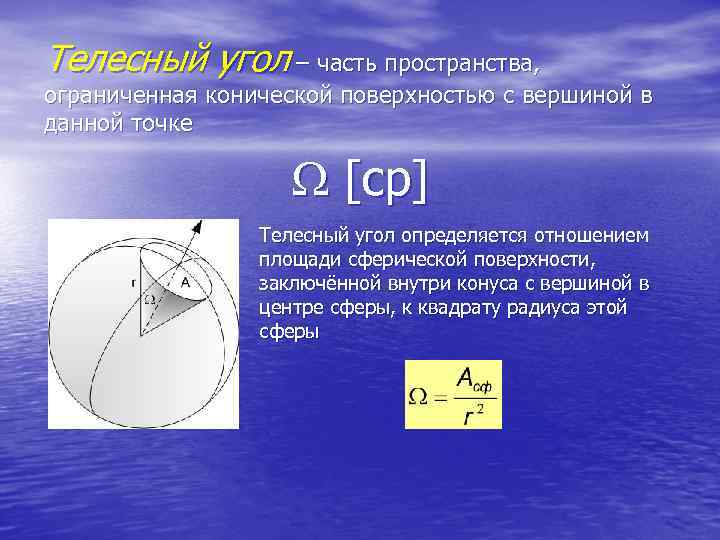 Телесный угол – часть пространства, ограниченная конической поверхностью с вершиной в данной точке

$\Omega$ [ср]

r

A

$\Omega$

Телесный угол определяется отношением площади сферической поверхности, заключённой внутри конуса с вершиной в центре сферы, к квадрату радиуса этой сферы

$\Omega = \frac{A_{сф}}{r^2}$